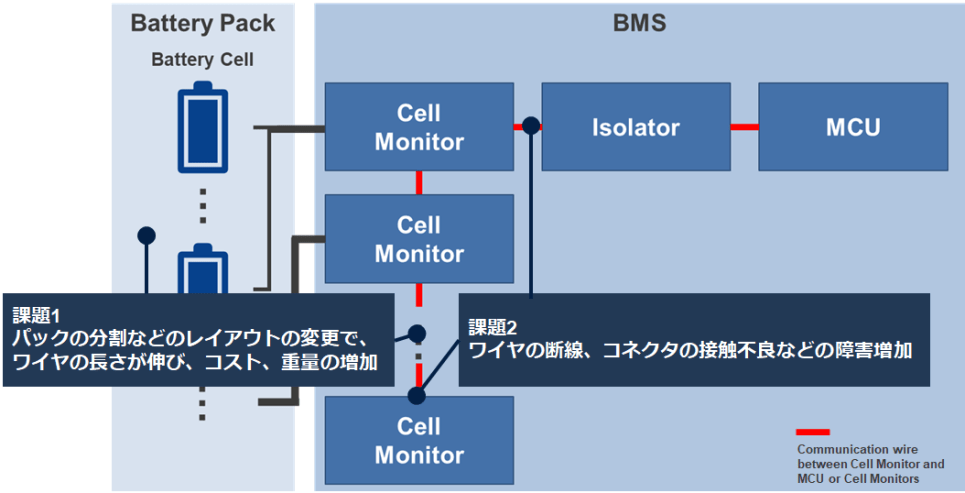 Battery Pack

Battery Cell

BMS

Cell Monitor

Isolator

MCU

Cell Monitor

課題1
パックの分割などのレイアウトの変更で、ワイヤの長さが伸び、コスト、重量の増加

課題2
ワイヤの断線、コネクタの接触不良などの障害増加

Cell Monitor

Communication wire between Cell Monitor and MCU or Cell Monitors